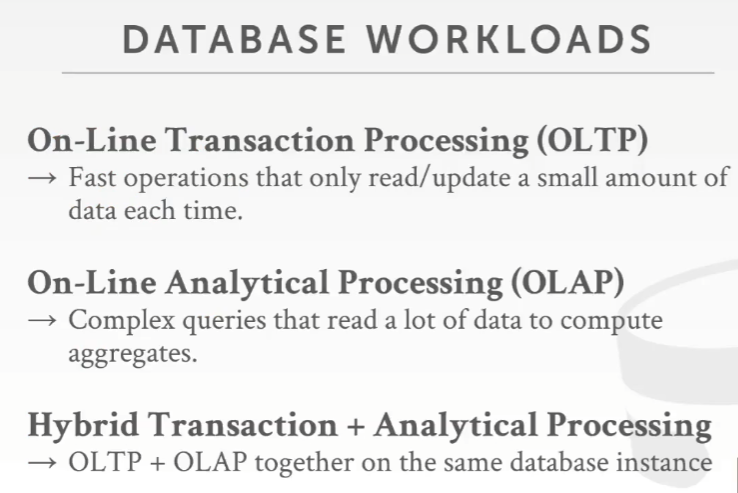 DATABASE WORKLOADS

On-Line Transaction Processing (OLTP)
→ Fast operations that only read/update a small amount of data each time.

On-Line Analytical Processing (OLAP)
→ Complex queries that read a lot of data to compute aggregates.

Hybrid Transaction + Analytical Processing
→ OLTP + OLAP together on the same database instance